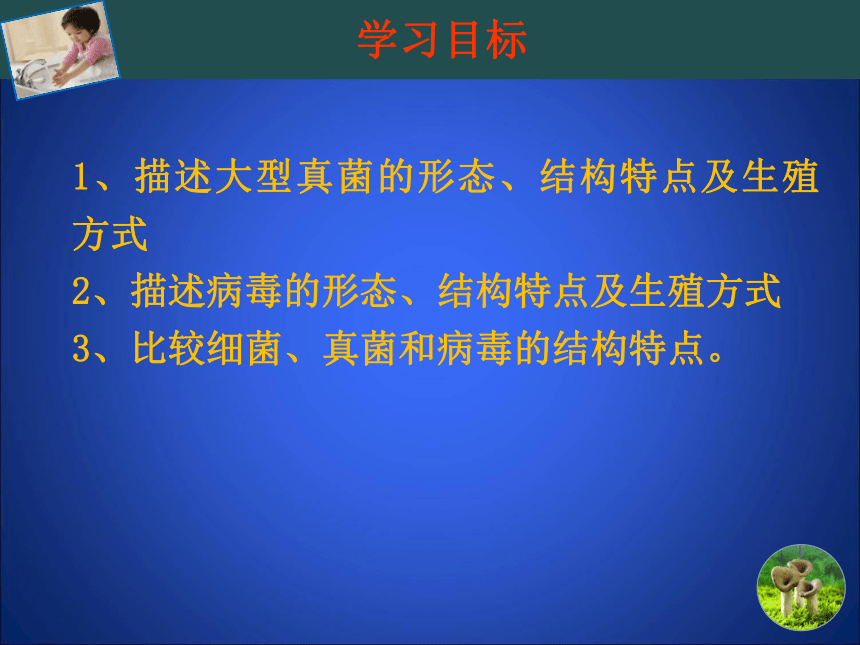 学习目标

1、描述大型真菌的形态、结构特点及生殖方式
2、描述病毒的形态、结构特点及生殖方式
3、比较细菌、真菌和病毒的结构特点。